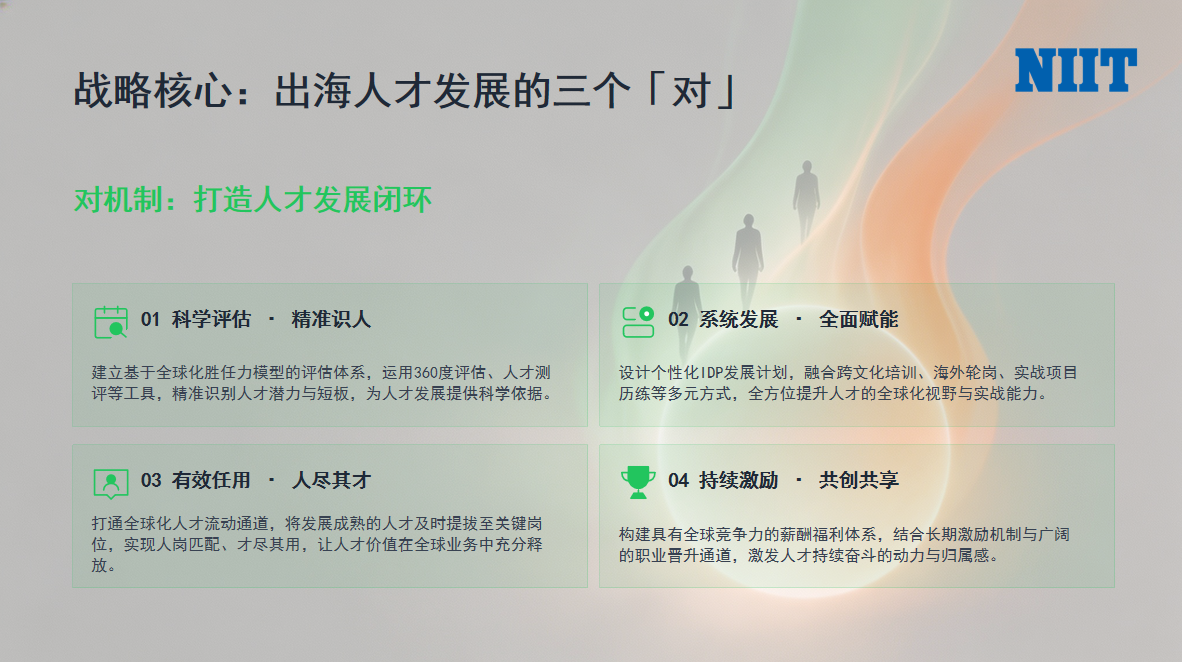 战略核心：出海人才发展的三个「对」

NIIT

对机制：打造人才发展闭环

01 科学评估 · 精准识人

建立基于全球化胜任力模型的评估体系，运用360度评估、人才测评等工具，精准识别人才潜力与短板，为人才发展提供科学依据。

02 系统发展 · 全面赋能

设计个性化IDP发展计划，融合跨文化培训、海外轮岗、实战项目历练等多元方式，全方位提升人才的全球化视野与实战能力。

03 有效任用 · 人尽其才

打通全球化人才流动通道，将发展成熟的人才及时提拔至关键岗位，实现人岗匹配、才尽其用，让人才价值在全球业务中充分释放。

04 持续激励 · 共创共享

构建具有全球竞争力的薪酬福利体系，结合长期激励机制与广阔的职业晋升通道，激发人才持续奋斗的动力与归属感。